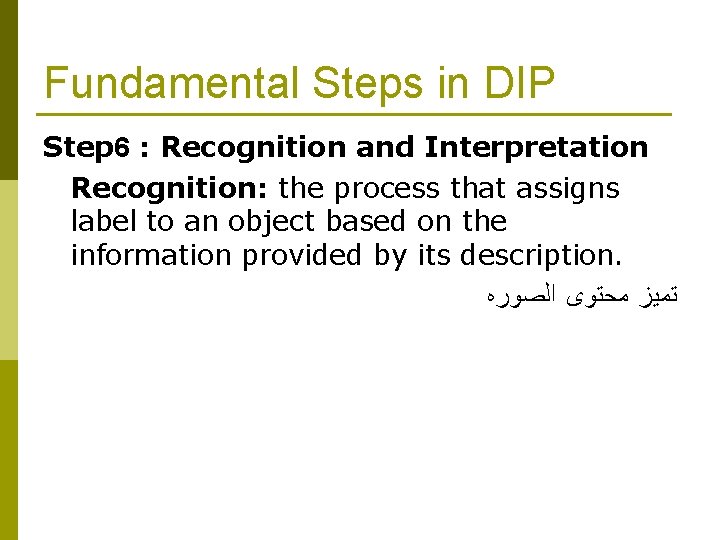 Fundamental Steps in DIP

Step6 : Recognition and Interpretation

Recognition: the process that assigns label to an object based on the information provided by its description.

تميز محتوى الصوره